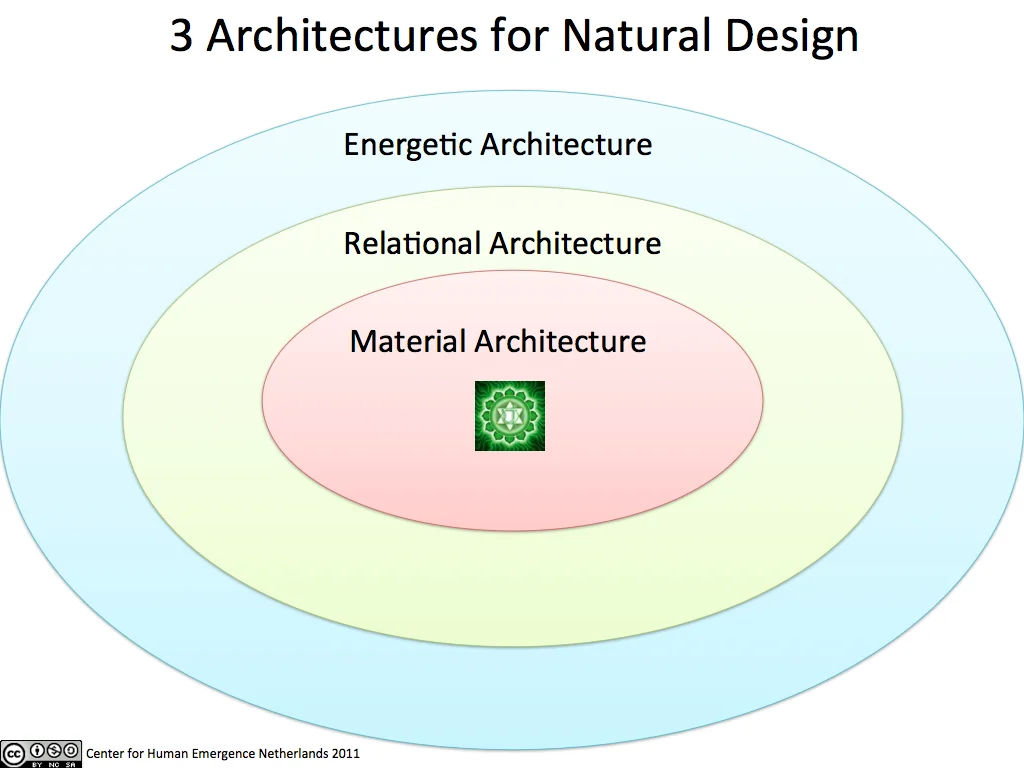 3 Architectures for Natural Design

Energetic Architecture

Relational Architecture

Material Architecture

cc BY NC SA Center for Human Emergence Netherlands 2011